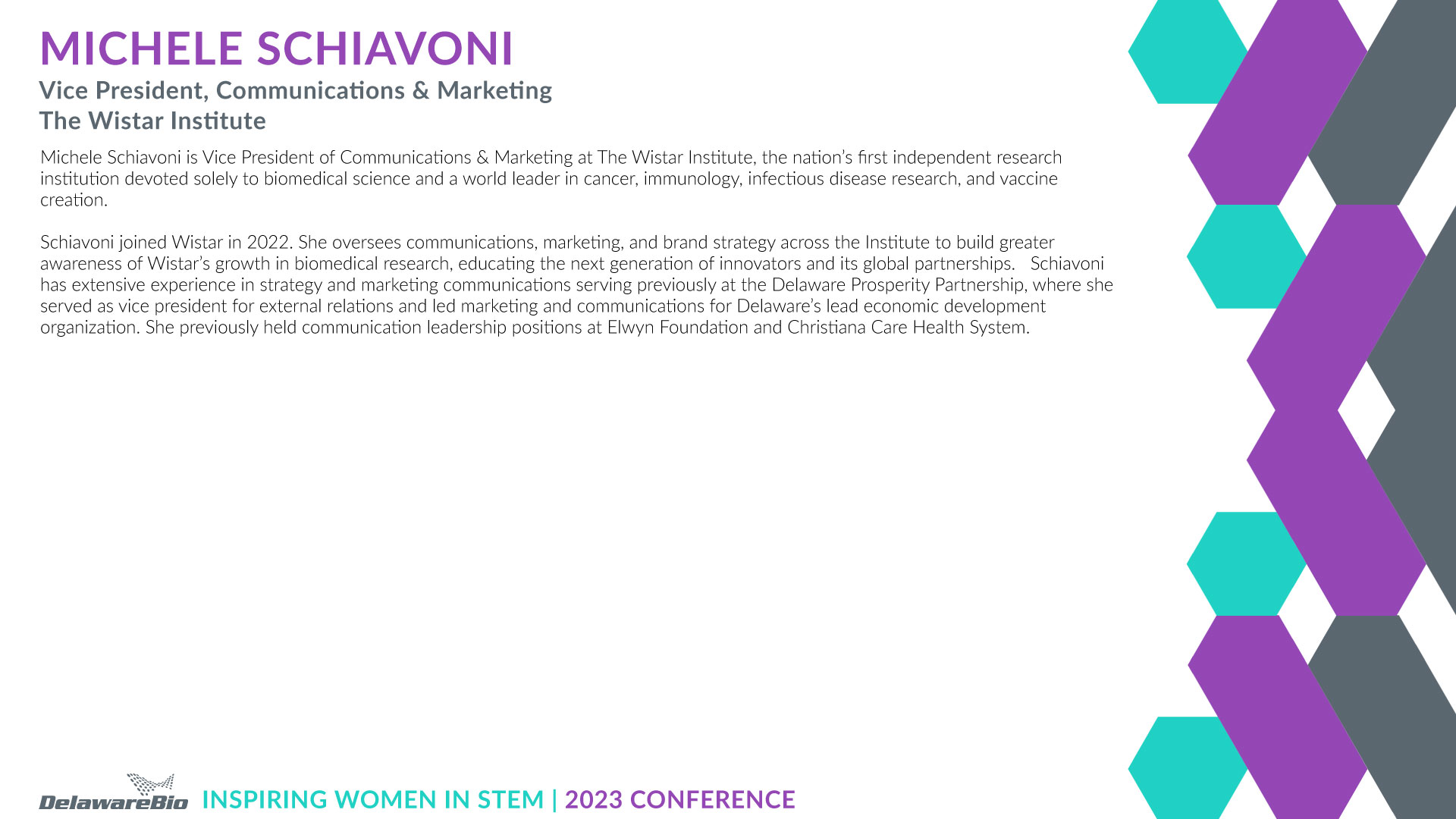 MICHELE SCHIAVONI
Vice President, Communications & Marketing
The Wistar Institute

Michele Schiavoni is Vice President of Communications & Marketing at The Wistar Institute, the nation's first independent research institution devoted solely to biomedical science and a world leader in cancer, immunology, infectious disease research, and vaccine creation.

Schiavoni joined Wistar in 2022. She oversees communications, marketing, and brand strategy across the Institute to build greater awareness of Wistar's growth in biomedical research, educating the next generation of innovators and its global partnerships. Schiavoni has extensive experience in strategy and marketing communications serving previously at the Delaware Prosperity Partnership, where she served as vice president for external relations and led marketing and communications for Delaware's lead economic development organization. She previously held communication leadership positions at Elwyn Foundation and Christiana Care Health System.

DelawareBio INSPIRING WOMEN IN STEM | 2023 CONFERENCE